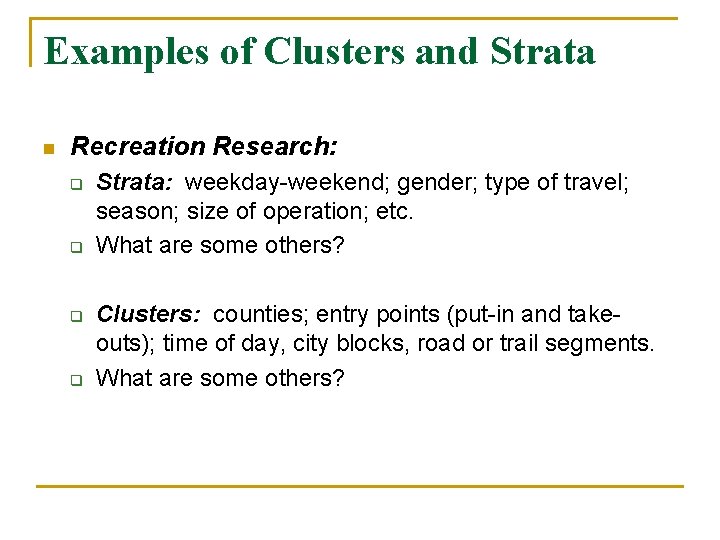 Examples of Clusters and Strata

Recreation Research:

Strata: weekday-weekend; gender; type of travel; season; size of operation; etc.

What are some others?

Clusters: counties; entry points (put-in and take-outs); time of day, city blocks, road or trail segments.

What are some others?